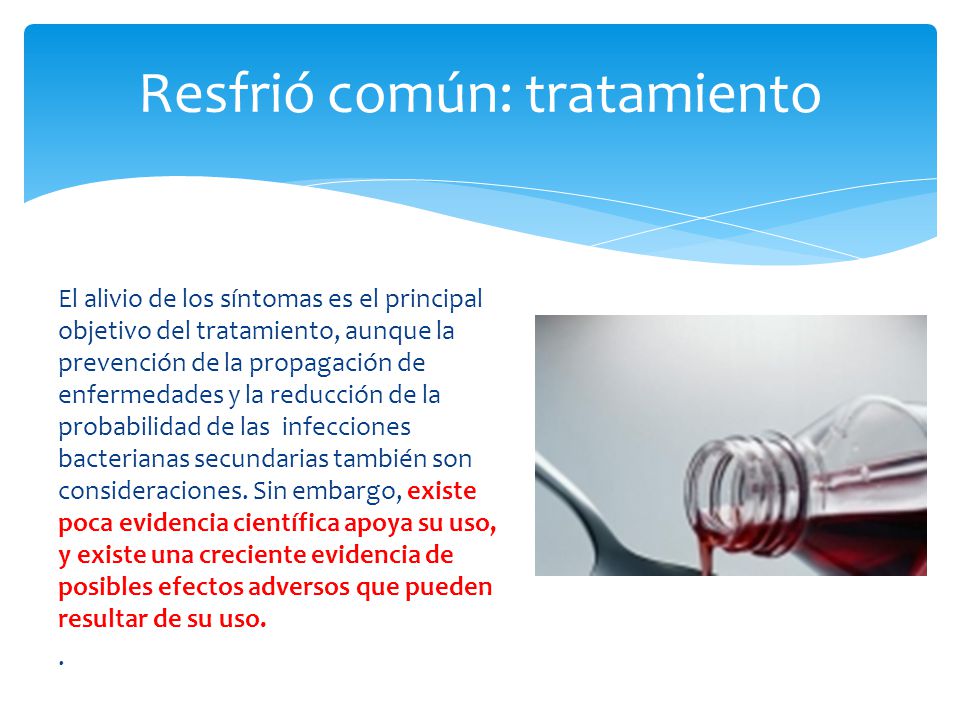 Resfrió común: tratamiento

El alivio de los síntomas es el principal objetivo del tratamiento, aunque la prevención de la propagación de enfermedades y la reducción de la probabilidad de las infecciones bacterianas secundarias también son consideraciones. Sin embargo, existe poca evidencia científica apoya su uso, y existe una creciente evidencia de posibles efectos adversos que pueden resultar de su uso.

.